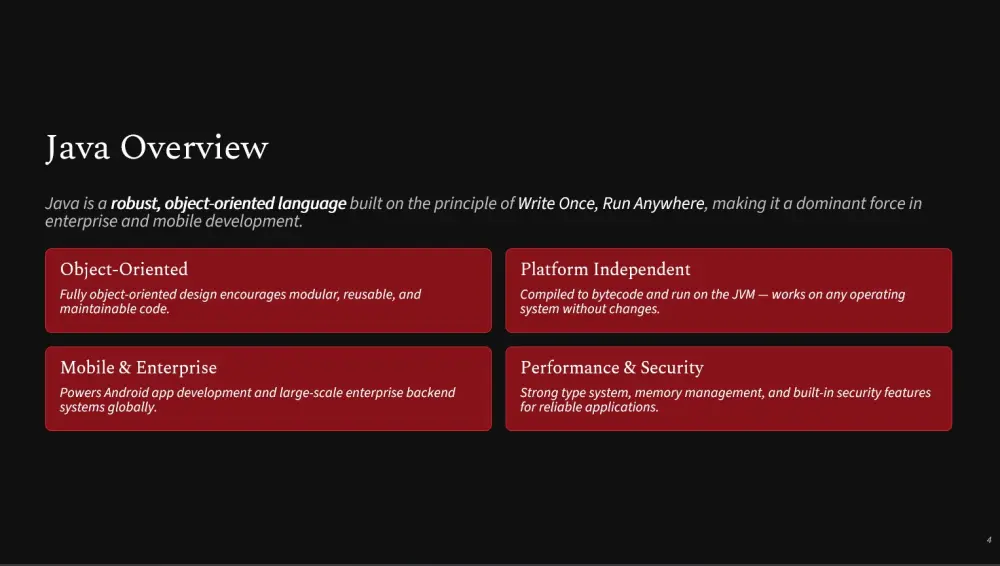 Java Overview

Java is a robust, object-oriented language built on the principle of Write Once, Run Anywhere, making it a dominant force in enterprise and mobile development.

Object-Oriented

Fully object-oriented design encourages modular, reusable, and maintainable code.

Platform Independent

Compiled to bytecode and run on the JVM — works on any operating system without changes.

Mobile & Enterprise

Powers Android app development and large-scale enterprise backend systems globally.

Performance & Security

Strong type system, memory management, and built-in security features for reliable applications.

4